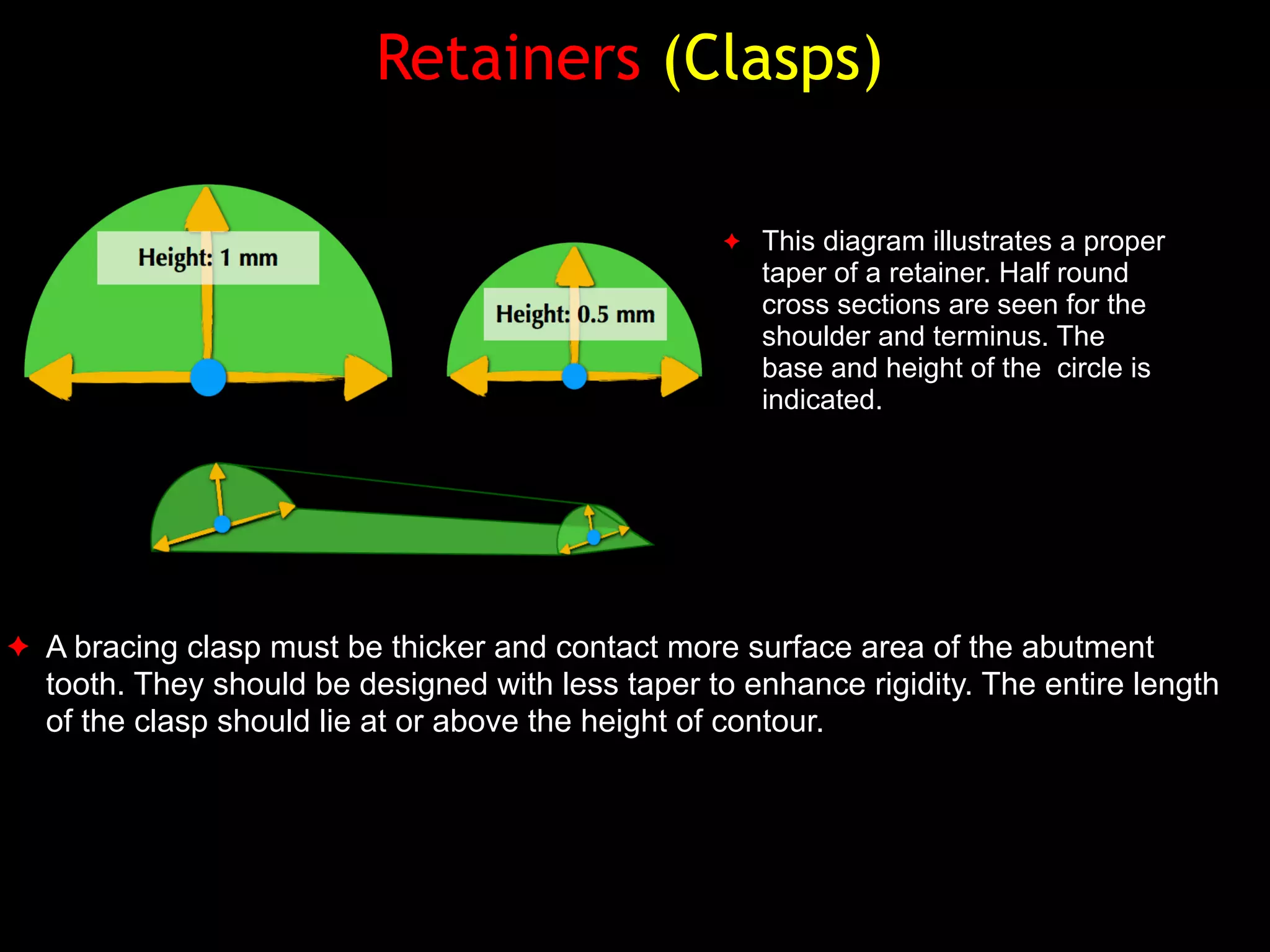 Retainers (Clasps)

Height: 1 mm

Height: 0.5 mm

✦ This diagram illustrates a proper taper of a retainer. Half round cross sections are seen for the shoulder and terminus. The base and height of the  circle is indicated.

✦ A bracing clasp must be thicker and contact more surface area of the abutment tooth. They should be designed with less taper to enhance rigidity. The entire length of the clasp should lie at or above the height of contour.